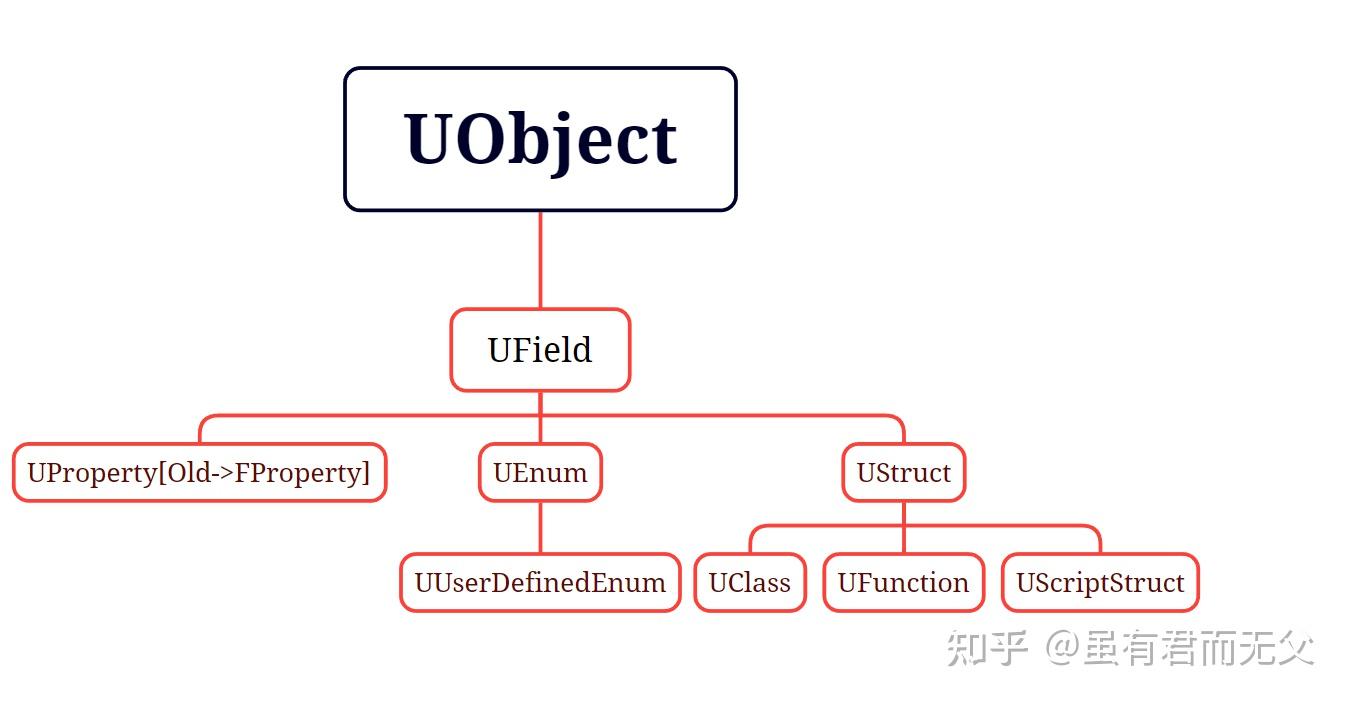 UObject

UField

UProperty[Old->FProperty]

UEnum

UStruct

UUserDefinedEnum

UClass

UFunction

UScriptStruct

知乎 @虽有君而无父